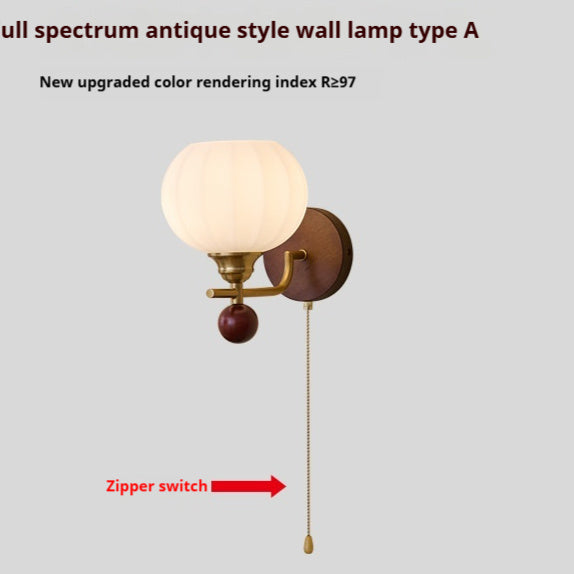 ull spectrum antique style wall lamp type A

New upgraded color rendering index R≥97

Zipper switch